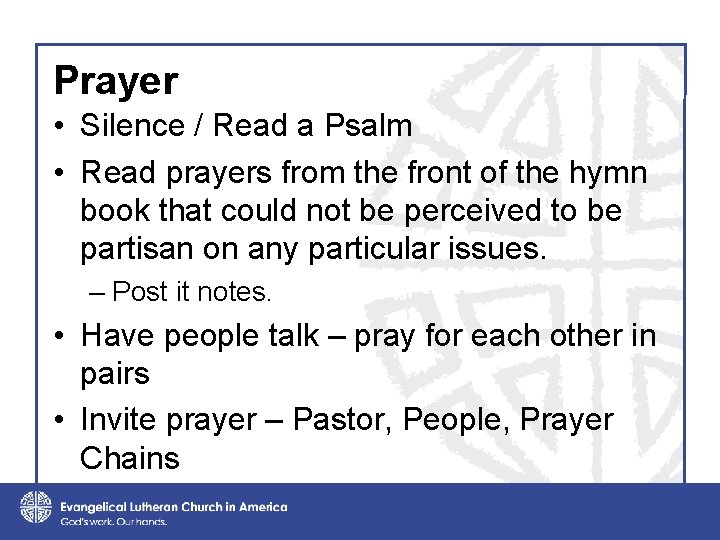 Prayer

• Silence / Read a Psalm

• Read prayers from the front of the hymn book that could not be perceived to be partisan on any particular issues.

– Post it notes.

• Have people talk – pray for each other in pairs

• Invite prayer – Pastor, People, Prayer Chains

Evangelical Lutheran Church in America
God's work. Our hands.